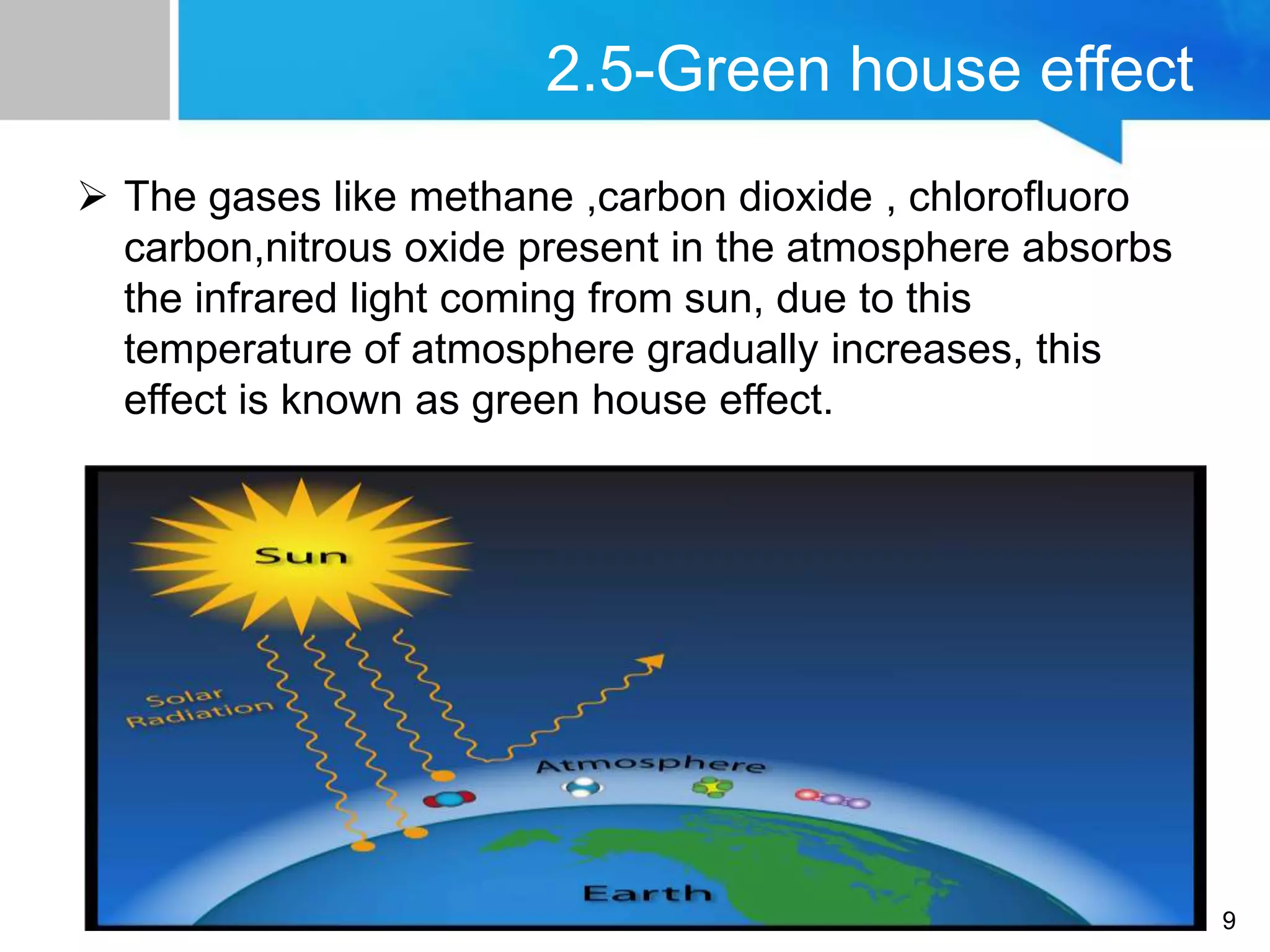 2.5-Green house effect

➢ The gases like methane ,carbon dioxide , chlorofluoro carbon,nitrous oxide present in the atmosphere absorbs the infrared light coming from sun, due to this temperature of atmosphere gradually increases, this effect is known as green house effect.

Sun

Solar Radiation

Atmosphere

Earth

9